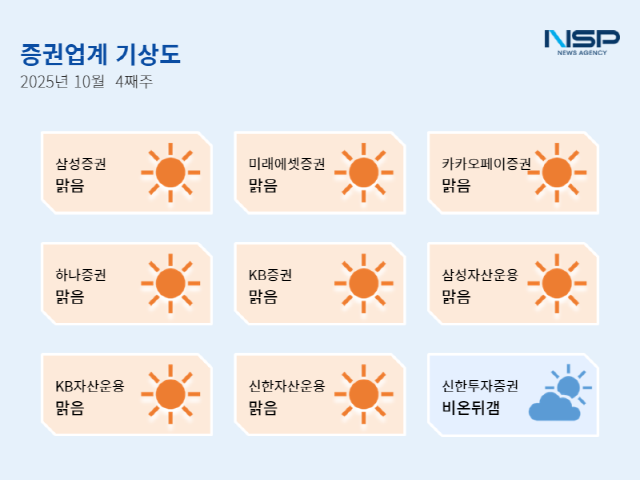 증권업계 기상도
2025년 10월 4째주

NSP
NEWS AGENCY

삼성증권
맑음

미래에셋증권
맑음

카카오페이증권
맑음

하나증권
맑음

KB증권
맑음

삼성자산운용
맑음

KB자산운용
맑음

신한자산운용
맑음

신한투자증권
비온뒤갬